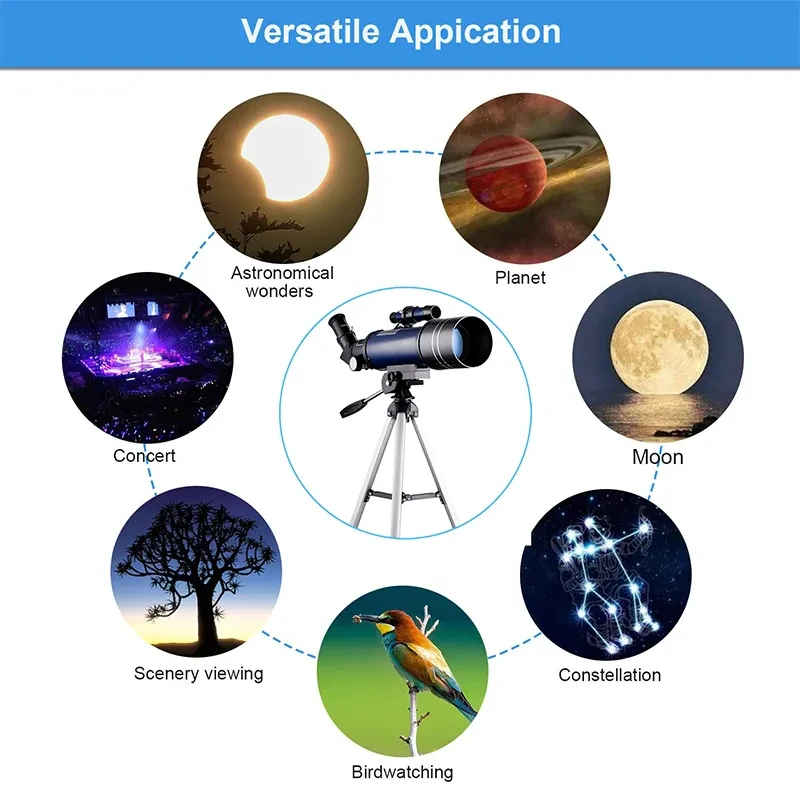 Versatile Appication

Astronomical wonders

Planet

Concert

Moon

Scenery viewing

Constellation

Birdwatching